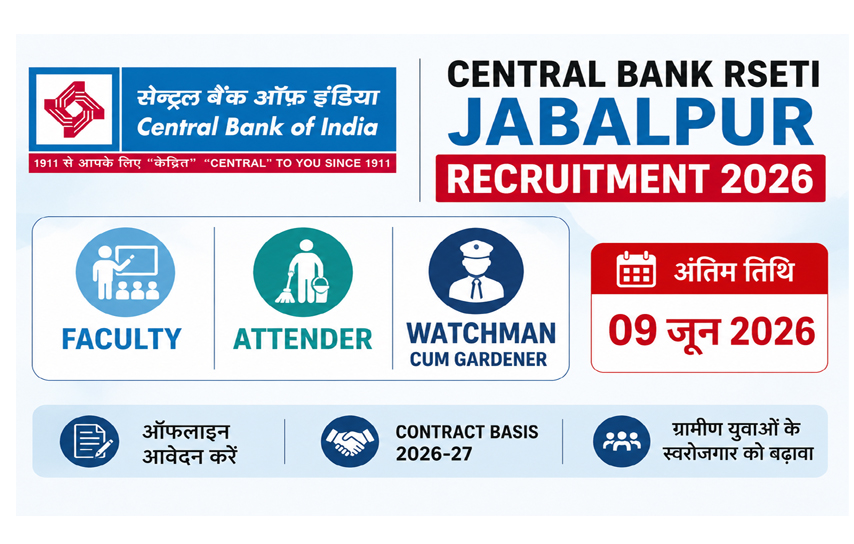 सेन्ट्रल बैंक ऑफ़ इंडिया
Central Bank of India
1911 से आपके लिए "केन्द्रित" "CENTRAL" TO YOU SINCE 1911

CENTRAL BANK RSETI
JABALPUR
RECRUITMENT 2026

FACULTY

ATTENDER

WATCHMAN
CUM GARDENER

अंतिम तिथि
09 जून 2026

ऑफलाइन आवेदन करें

CONTRACT BASIS
2026-27

ग्रामीण युवाओं के स्वरोजगार को बढ़ावा